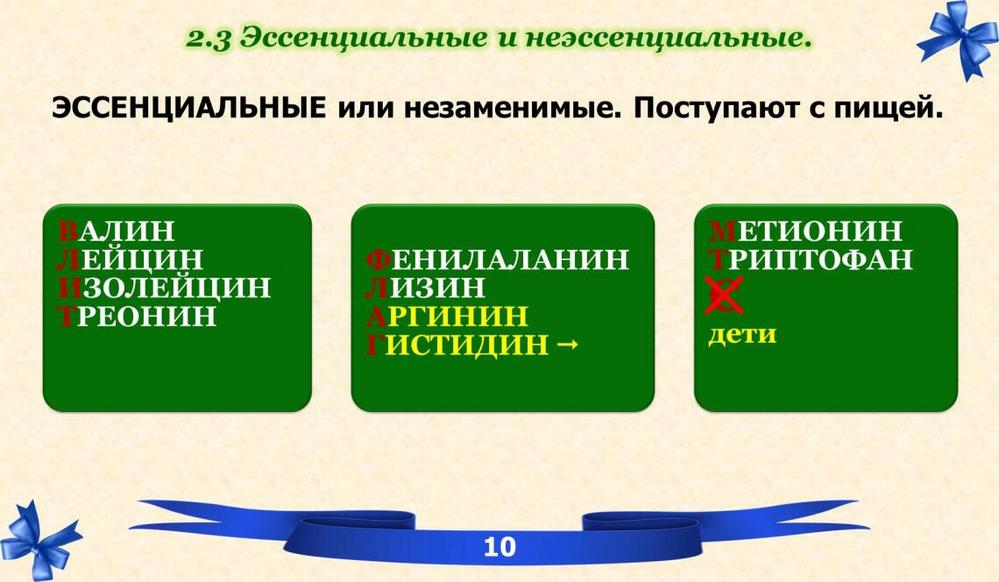 2.3 Эссенциальные и неэссенциальные.

ЭССЕНЦИАЛЬНЫЕ или незаменимые. Поступают с пищей.

ВАЛИН
ЛЕЙЦИН
ИЗОЛЕЙЦИН
ТРЕОНИН

ФЕНИЛАЛАНИН
ЛИЗИН
АРГИНИН
ГИСТИДИН →

МЕТИОНИН
ТРИПТОФАН
X
дети

10